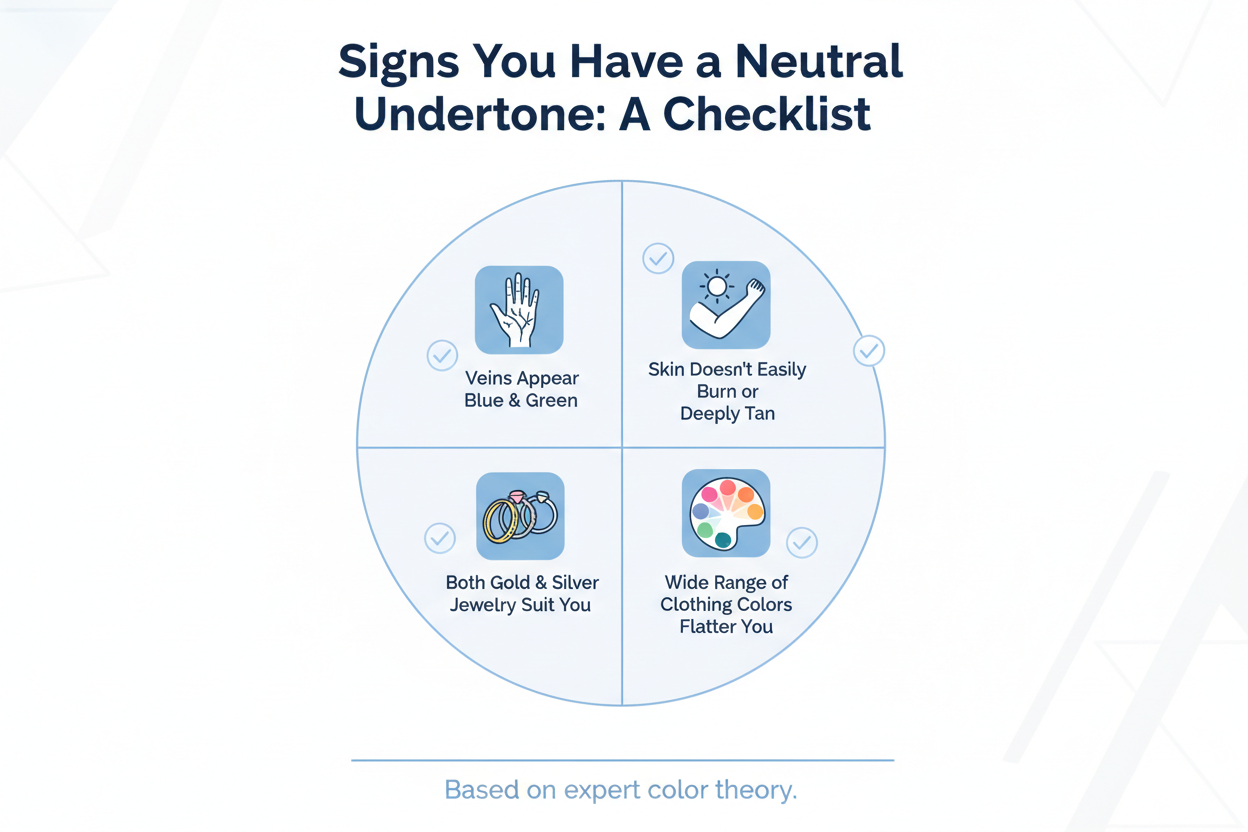 Signs You Have a Neutral Undertone: A Checklist

Veins Appear Blue & Green

Skin Doesn't Easily Burn or Deeply Tan

Both Gold & Silver Jewelry Suit You

Wide Range of Clothing Colors Flatter You

Based on expert color theory.